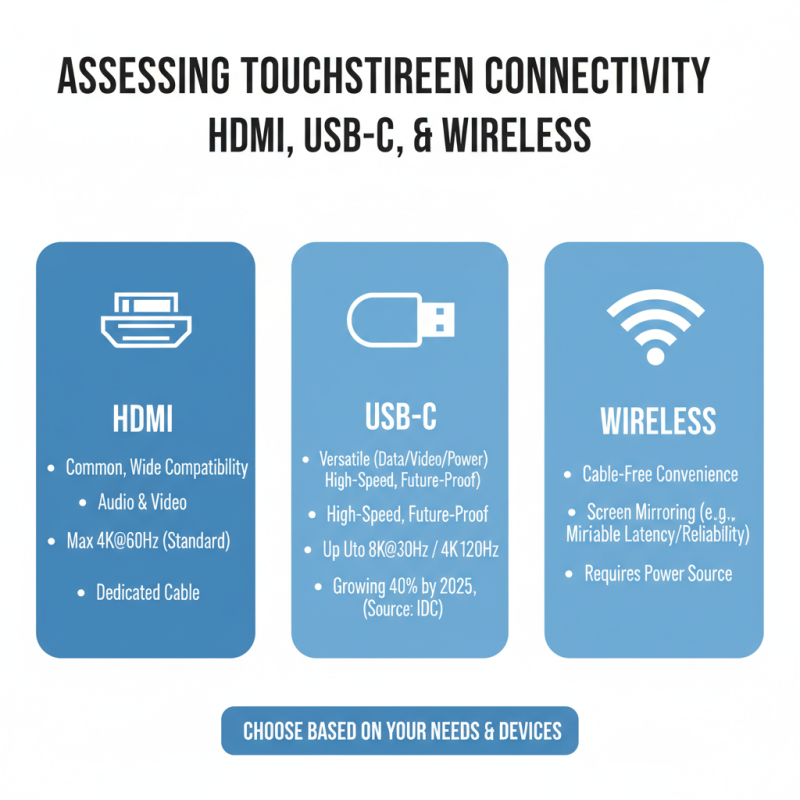 ASSESSING TOUCHSTIREEN CONNECTIVITY
HDMI, USB-C, & WIRELESS

HDMI

• Common, Wide Compatibility
• Audio & Video
• Max 4K@60Hz (Standard)
• Dedicated Cable

USB-C

• Versatile (Data/Video/Power) High-Speed, Future-Proof)
• High-Speed, Future-Proof
• Up Uto 8K@30Hz / 4K120Hz
• Growing 40% by 2025, (Source: IDC)

WIRELESS

• Cable-Free Convenience
• Screen Mirroring (e.g., Miriable Latency/Reliability)
• Requires Power Source

CHOOSE BASED ON YOUR NEEDS & DEVICES